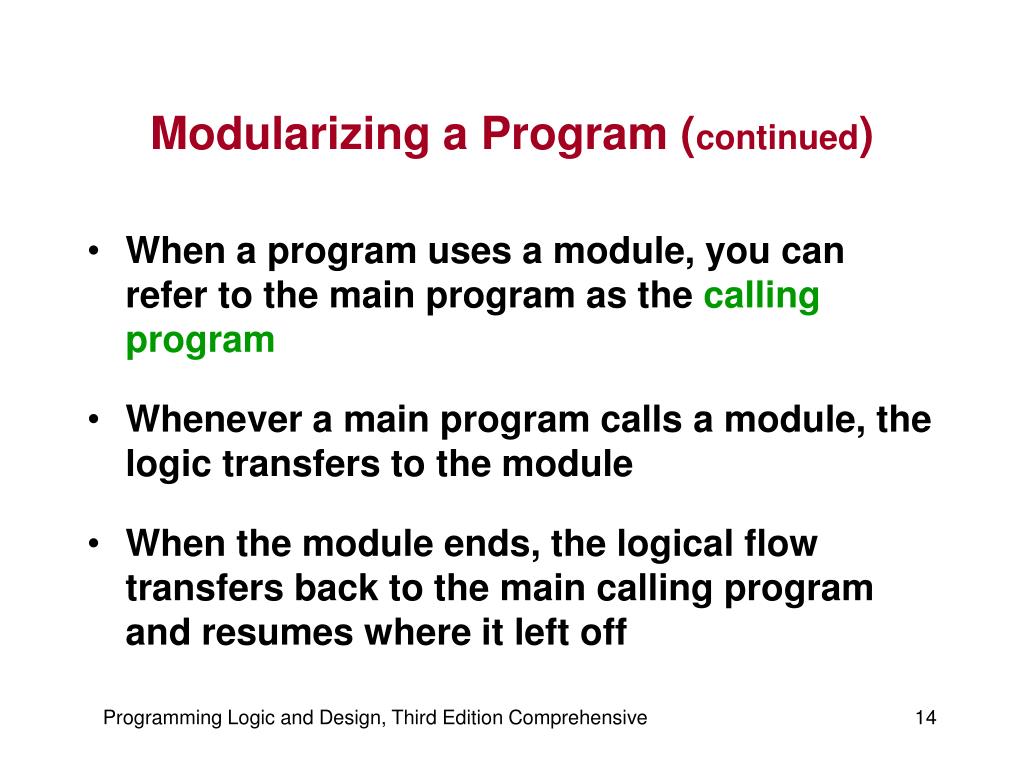 Modularizing a Program (continued)

• When a program uses a module, you can refer to the main program as the calling program

• Whenever a main program calls a module, the logic transfers to the module

• When the module ends, the logical flow transfers back to the main calling program and resumes where it left off

Programming Logic and Design, Third Edition Comprehensive

14